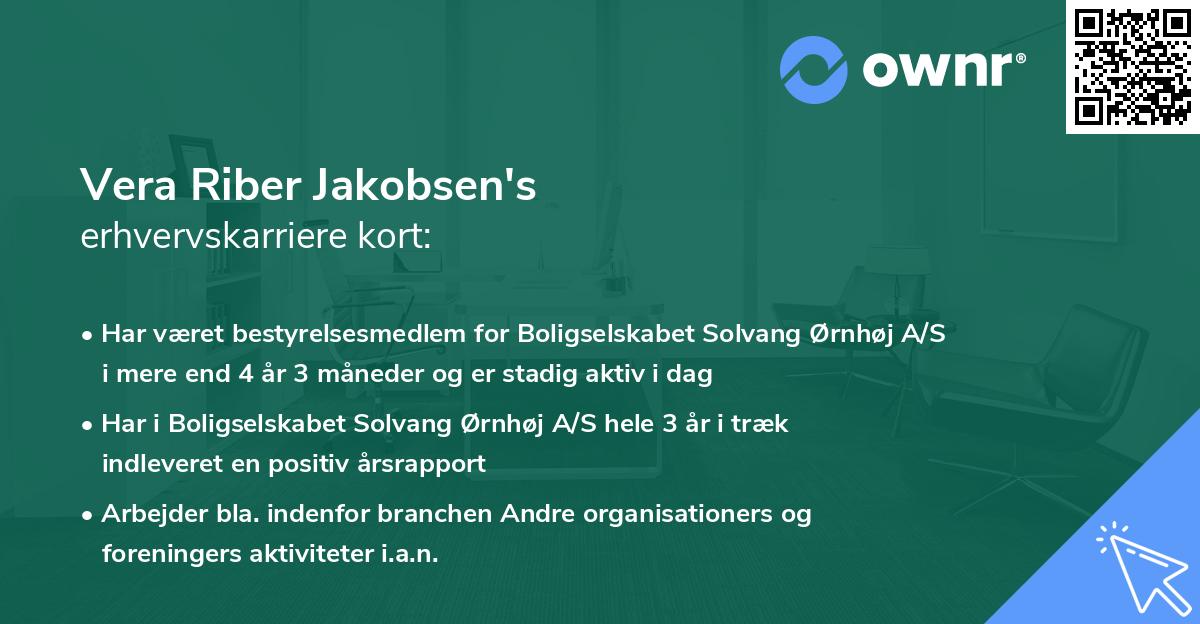 ownr®

Vera Riber Jakobsen's
erhvervskarriere kort:

• Har været bestyrelsesmedlem for Boligselskabet Solvang Ørnhøj A/S i mere end 4 år 3 måneder og er stadig aktiv i dag

• Har i Boligselskabet Solvang Ørnhøj A/S hele 3 år i træk indleveret en positiv årsrapport

• Arbejder bla. indenfor branchen Andre organisationers og foreningers aktiviteter i.a.n.